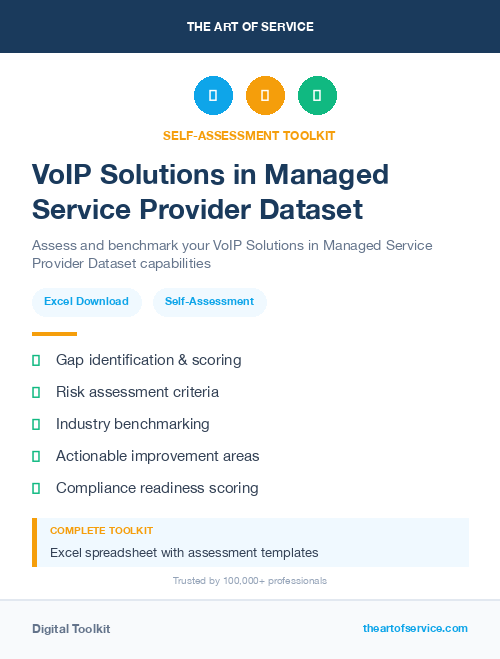 THE ART OF SERVICE

SELF-ASSESSMENT TOOLKIT

VoIP Solutions in Managed Service Provider Dataset

Assess and benchmark your VoIP Solutions in Managed Service Provider Dataset capabilities

Excel Download

Self-Assessment

Gap identification & scoring

Risk assessment criteria

Industry benchmarking

Actionable improvement areas

Compliance readiness scoring

COMPLETE TOOLKIT

Excel spreadsheet with assessment templates

Trusted by 100,000+ professionals

Digital Toolkit

theartofservice.com